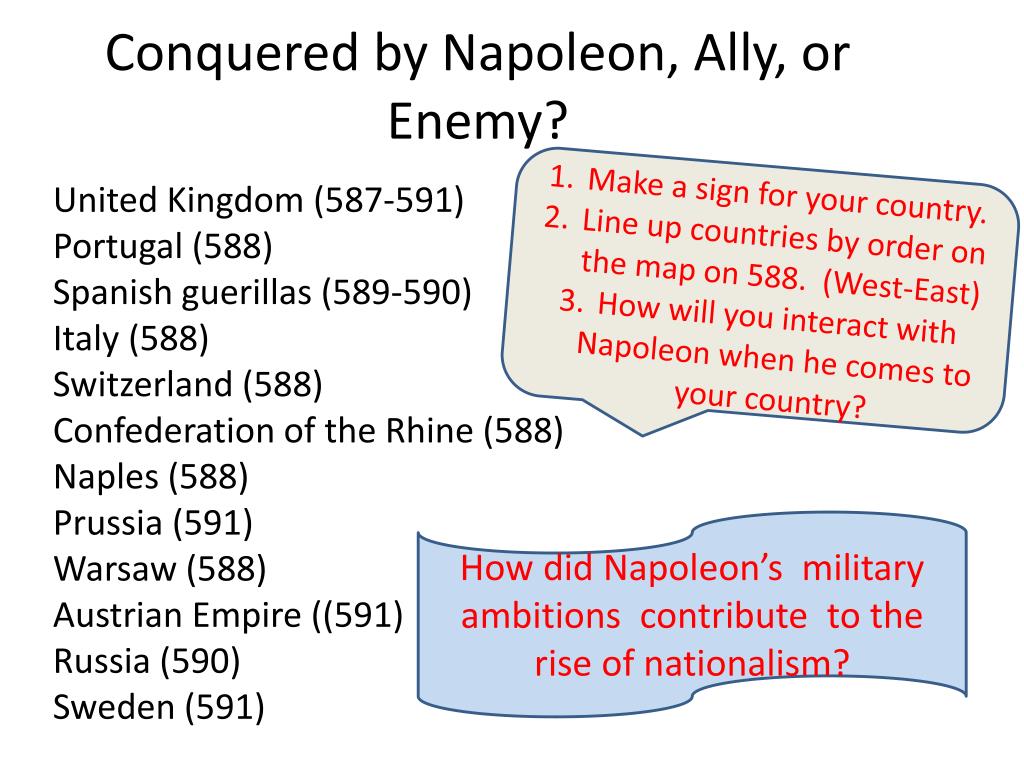 Conquered by Napoleon, Ally, or Enemy?

United Kingdom (587-591)
Portugal (588)
Spanish guerillas (589-590)
Italy (588)
Switzerland (588)
Confederation of the Rhine (588)
Naples (588)
Prussia (591)
Warsaw (588)
Austrian Empire ((591)
Russia (590)
Sweden (591)

1. Make a sign for your country.
2. Line up countries by order on the map on 588. (West-East)
3. How will you interact with Napoleon when he comes to your country?

How did Napoleon's military ambitions contribute to the rise of nationalism?